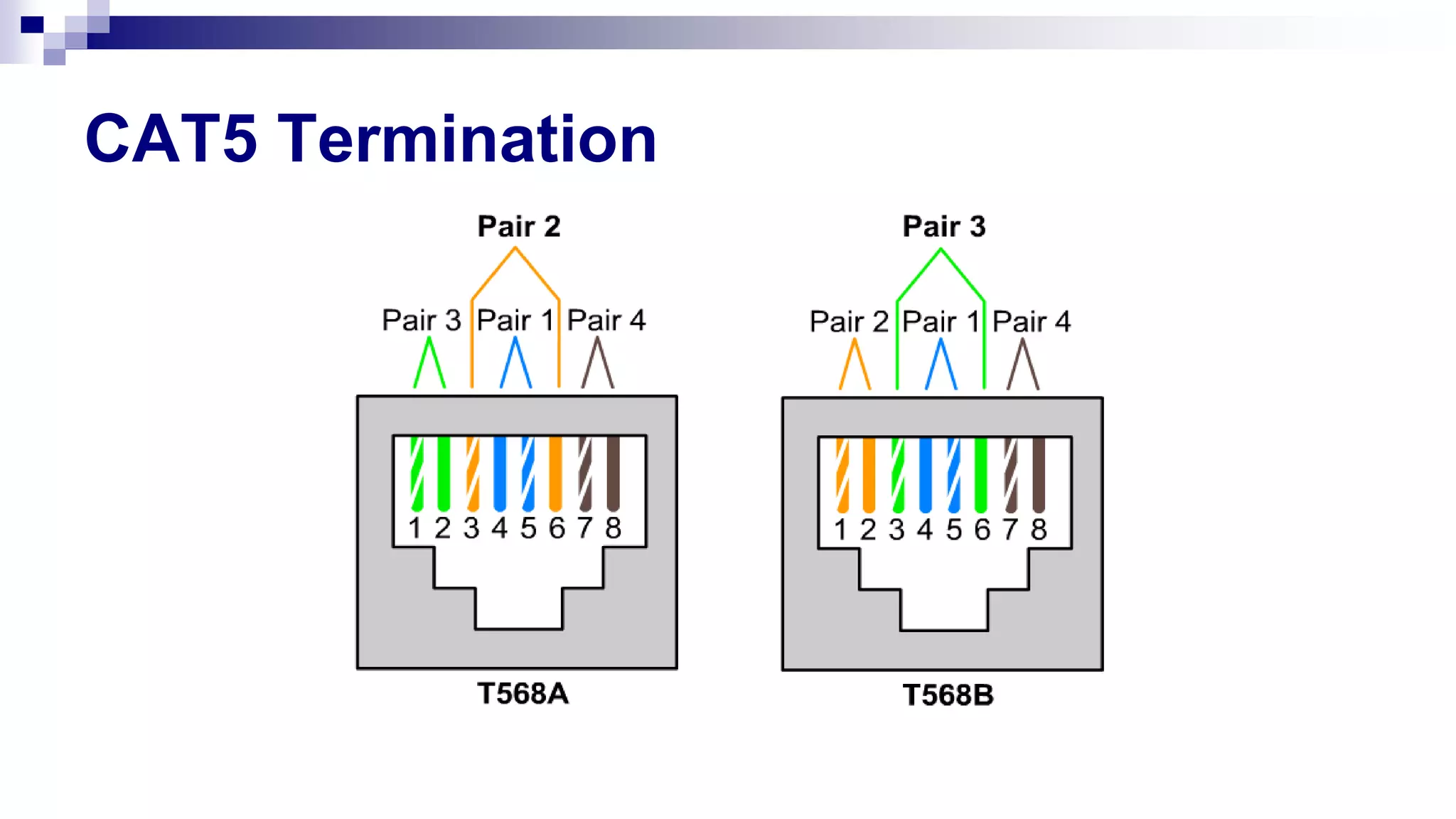 CAT5 Termination

Pair 2

Pair 3 Pair 1 Pair 4

1 2 3 4 5 6 7 8

T568A

Pair 3

Pair 2 Pair 1 Pair 4

1 2 3 4 5 6 7 8

T568B